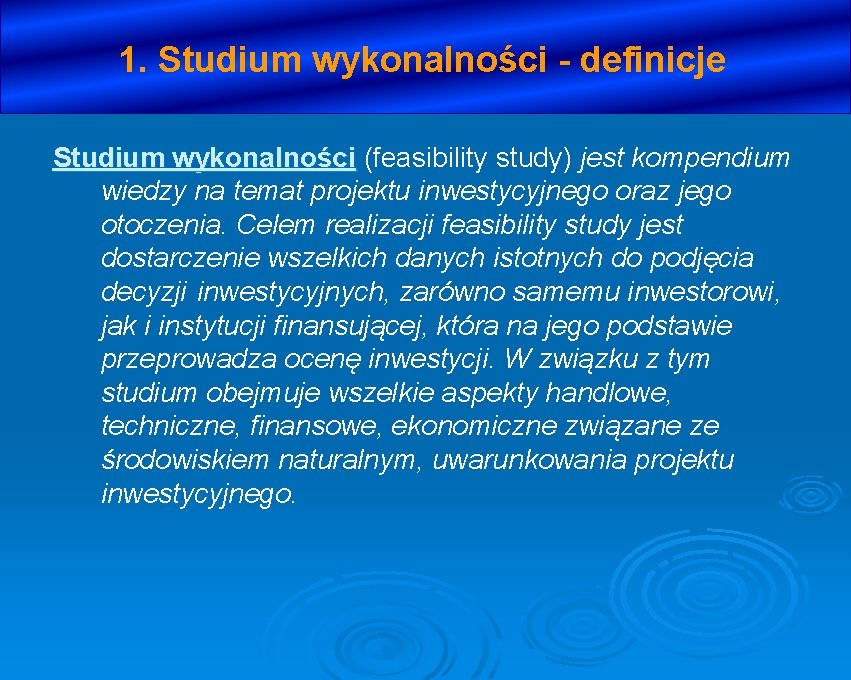 1. Studium wykonalności - definicje

Studium wykonalności (feasibility study) jest kompendium wiedzy na temat projektu inwestycyjnego oraz jego otoczenia. Celem realizacji feasibility study jest dostarczenie wszelkich danych istotnych do podjęcia decyzji inwestycyjnych, zarówno samemu inwestorowi, jak i instytucji finansującej, która na jego podstawie przeprowadza ocenę inwestycji. W związku z tym studium obejmuje wszelkie aspekty handlowe, techniczne, finansowe, ekonomiczne związane ze środowiskiem naturalnym, uwarunkowania projektu inwestycyjnego.